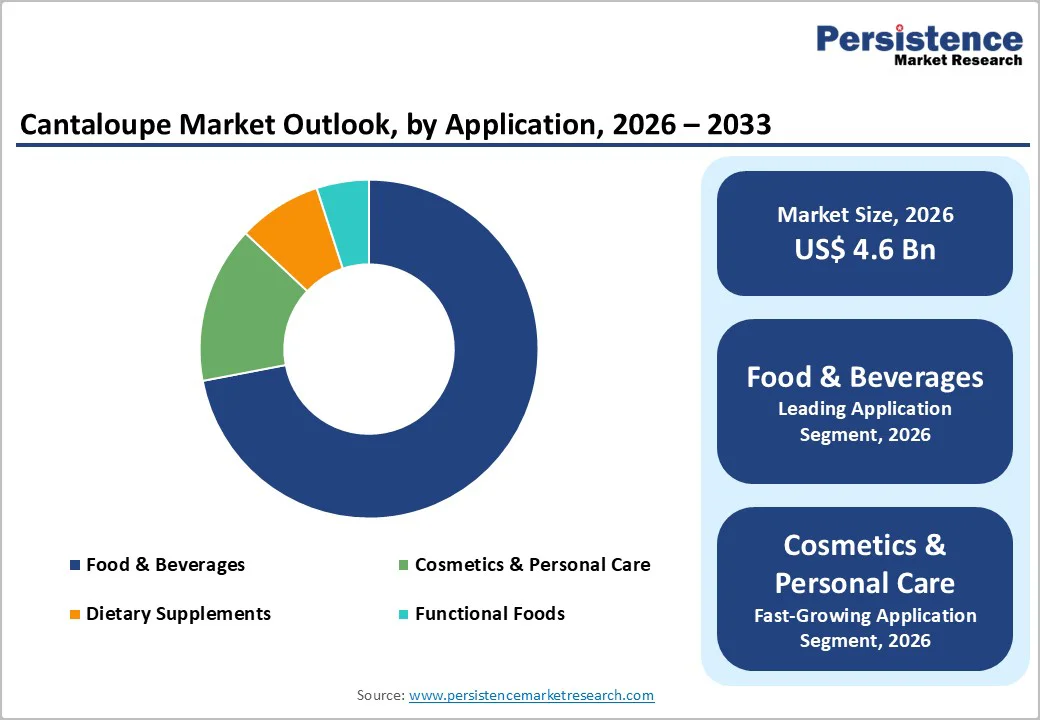 Persistence
Market Research

Cantaloupe Market Outlook, by Application, 2026 – 2033

Food & Beverages
Cosmetics & Personal Care
Dietary Supplements
Functional Foods

Market Size, 2026
US$ 4.6 Bn

Food & Beverages
Leading Application Segment, 2026

Cosmetics & Personal Care
Fast-Growing Application Segment, 2026

Source: www.persistencemarketresearch.com